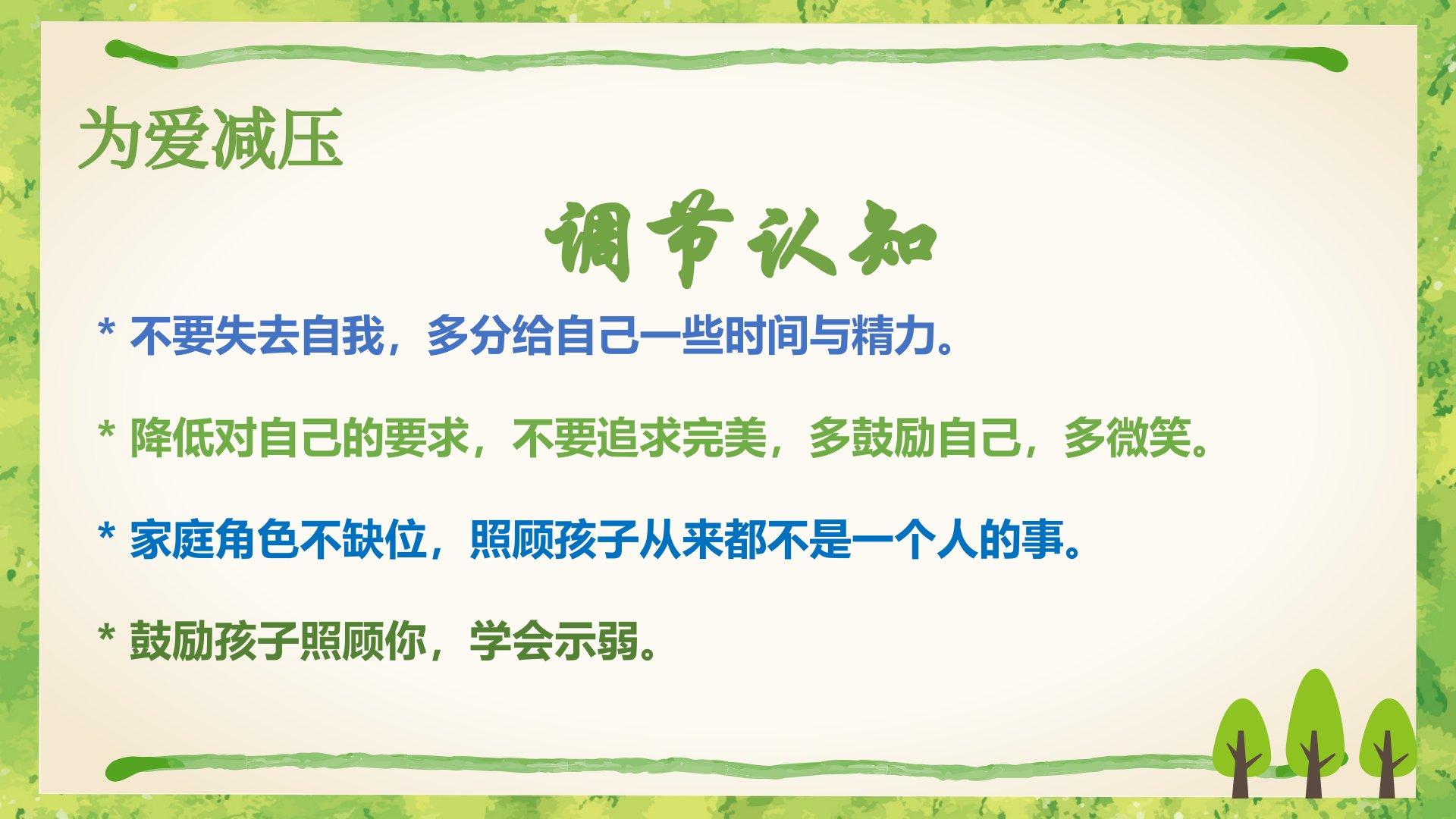 为爱减压

调节认知

* 不要失去自我，多分给自己一些时间与精力。

* 降低对自己的要求，不要追求完美，多鼓励自己，多微笑。

* 家庭角色不缺位，照顾孩子从来都不是一个人的事。

* 鼓励孩子照顾你，学会示弱。